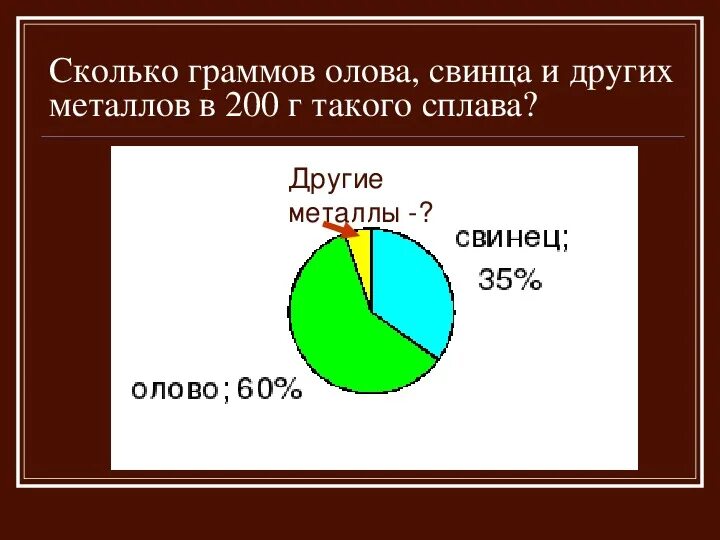 Сколько граммов олова, свинца и других металлов в 200 г такого сплава?

Другие металлы -?

свинец; 35%

олово; 60%